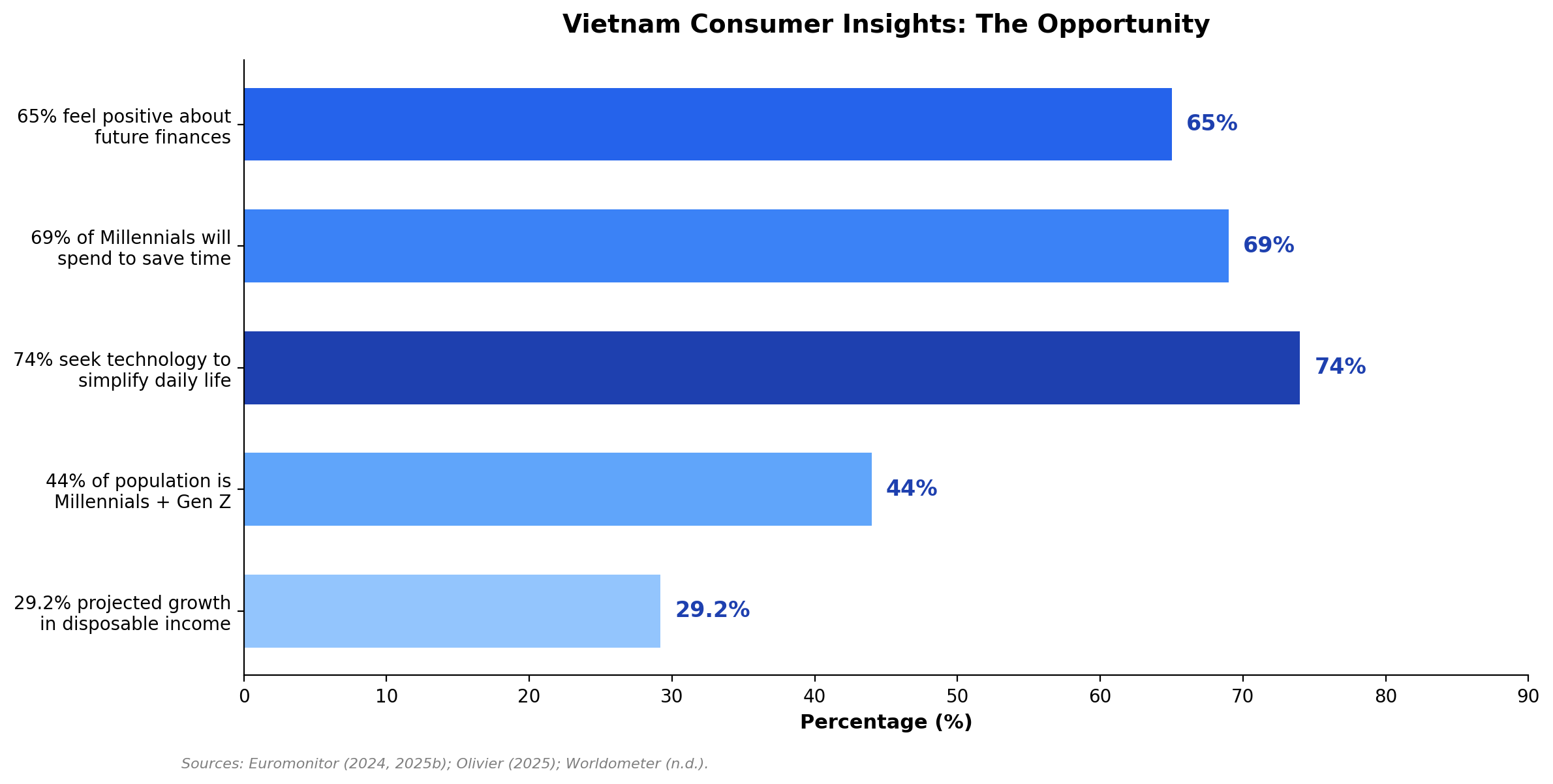 Vietnam Consumer Insights: The Opportunity

65% feel positive about future finances
65%

69% of Millennials will spend to save time
69%

74% seek technology to simplify daily life
74%

44% of population is Millennials + Gen Z
44%

29.2% projected growth in disposable income
29.2%

0 10 20 30 40 50 60 70 80 90

Percentage (%)

Sources: Euromonitor (2024, 2025b); Olivier (2025); Worldometer (n.d.).